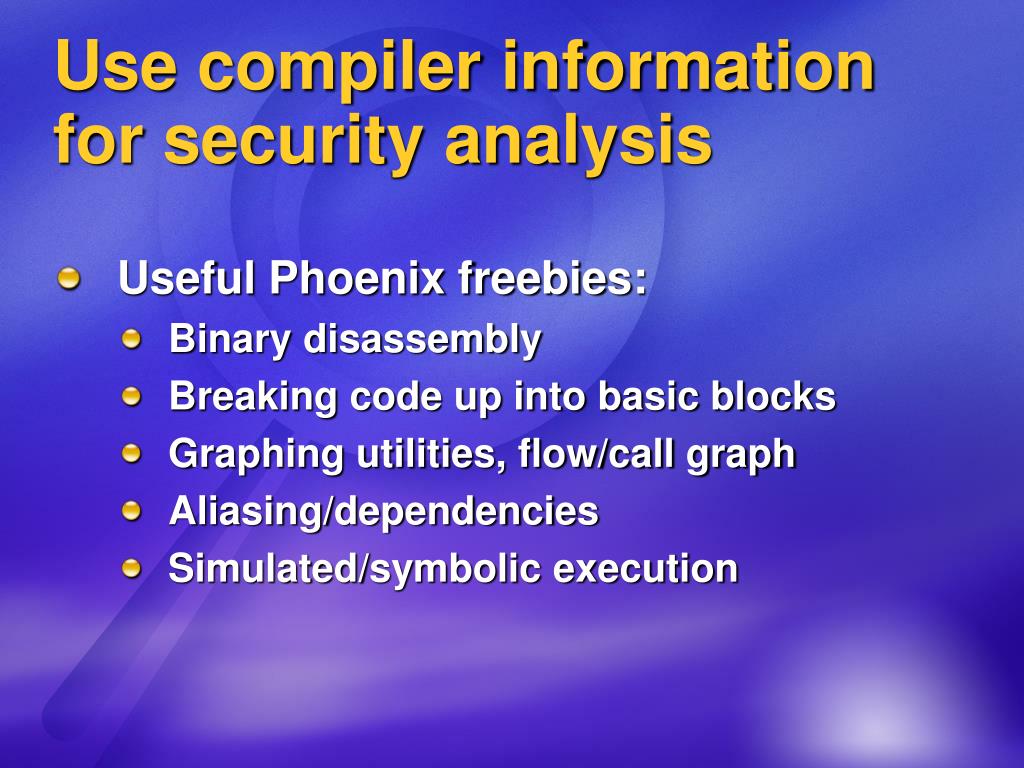 Use compiler information for security analysis

Useful Phoenix freebies:
Binary disassembly
Breaking code up into basic blocks
Graphing utilities, flow/call graph
Aliasing/dependencies
Simulated/symbolic execution